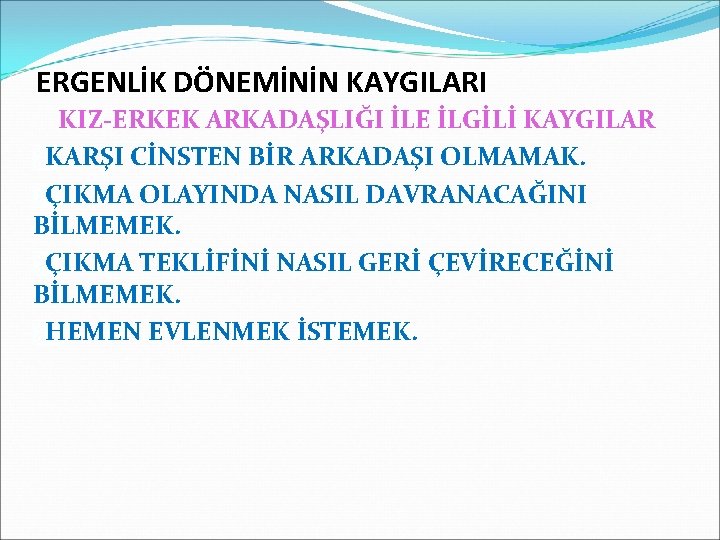 ERGENLİK DÖNEMİNİN KAYGILARI

KIZ-ERKEK ARKADAŞLIĞI İLE İLGİLİ KAYGILAR

KARŞI CİNSTEN BİR ARKADAŞI OLMAMAK.

ÇIKMA OLAYINDA NASIL DAVRANACAĞINI BİLMEMEK.

ÇIKMA TEKLİFİNİ NASIL GERİ ÇEVİRECEĞİNİ BİLMEMEK.

HEMEN EVLENMEK İSTEMEK.